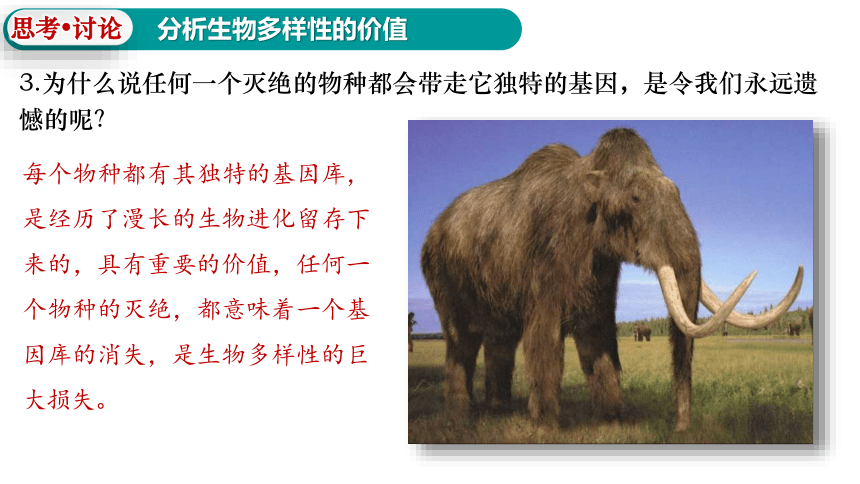 思考•讨论 分析生物多样性的价值

3.为什么说任何一个灭绝的物种都会带走它独特的基因，是令我们永远遗憾的呢?

每个物种都有其独特的基因库，是经历了漫长的生物进化留存下来的，具有重要的价值，任何一个物种的灭绝，都意味着一个基因库的消失，是生物多样性的巨大损失。